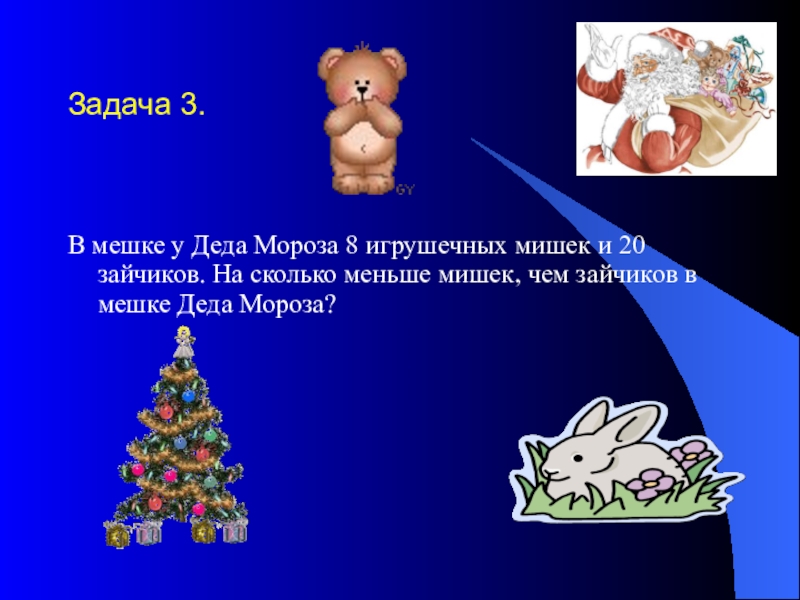 Задача 3.

GY

В мешке у Деда Мороза 8 игрушечных мишек и 20 зайчиков. На сколько меньше мишек, чем зайчиков в мешке Деда Мороза?